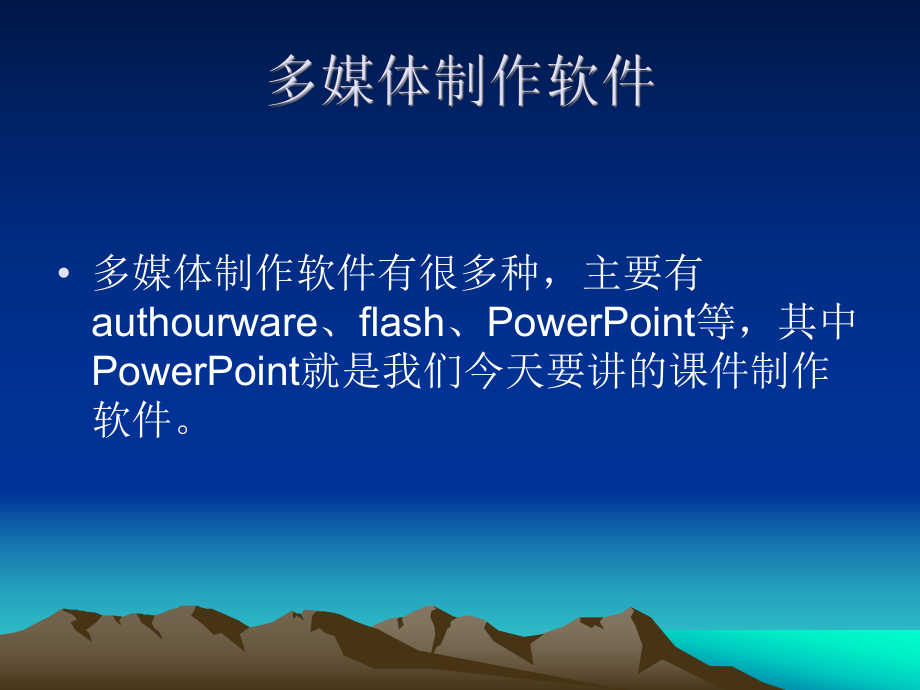 多媒体制作软件

• 多媒体制作软件有很多种，主要有authourware、flash、PowerPoint等，其中PowerPoint就是我们今天要讲的课件制作软件。